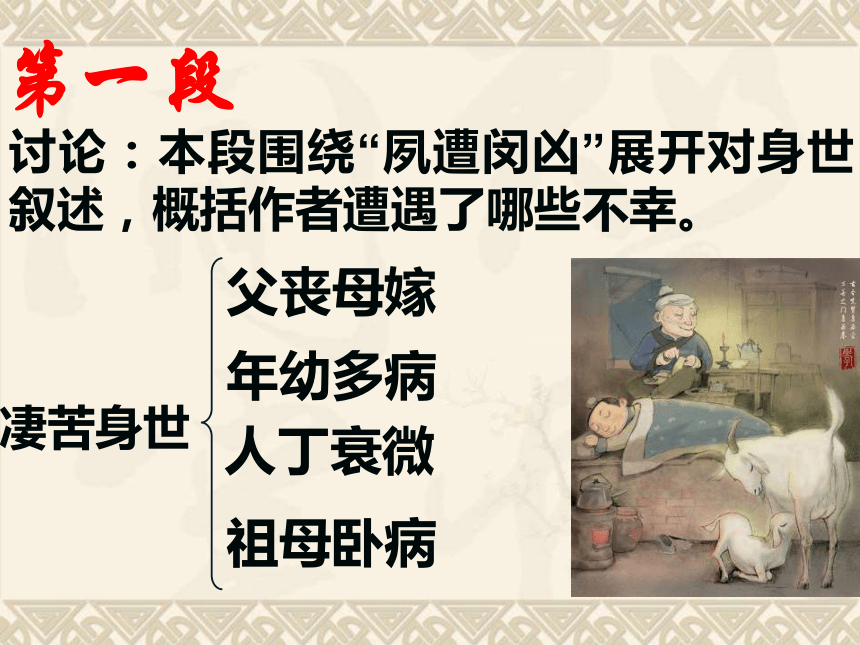 第一段

讨论：本段围绕“夙遭闵凶”展开对身世叙述，概括作者遭遇了哪些不幸。

凄苦身世

父丧母嫁

年幼多病

人丁衰微

祖母卧病